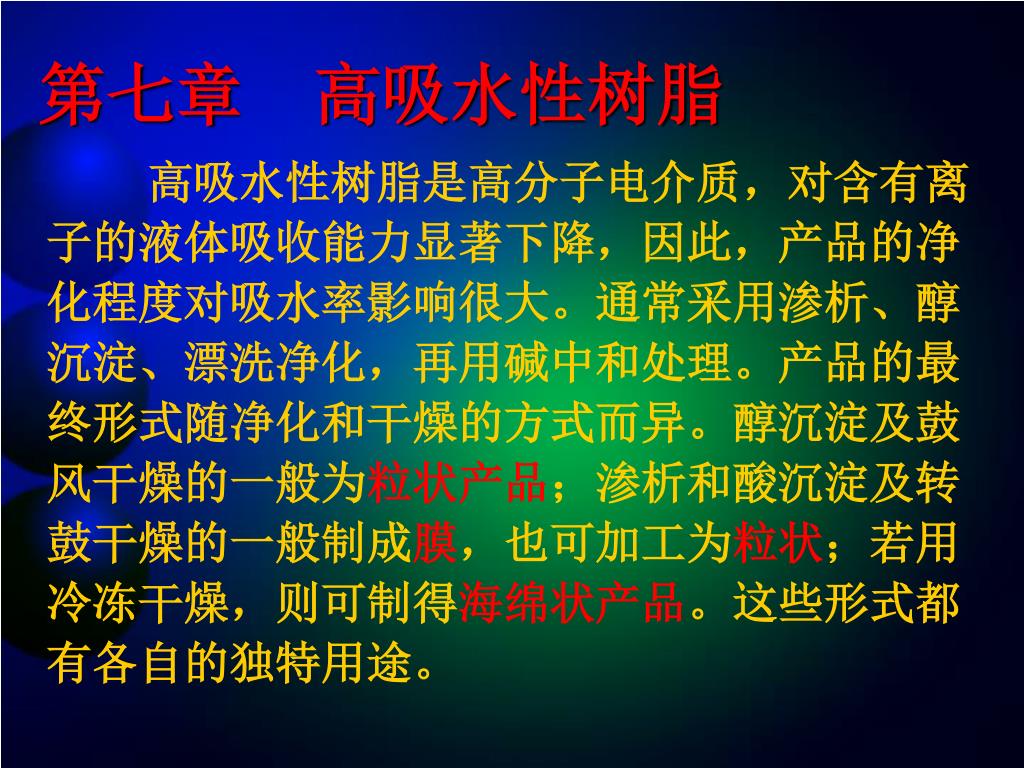 第七章　高吸水性树脂

高吸水性树脂是高分子电介质，对含有离子的液体吸收能力显著下降，因此，产品的净化程度对吸水率影响很大。通常采用渗析、醇沉淀、漂洗净化，再用碱中和处理。产品的最终形式随净化和干燥的方式而异。醇沉淀及鼓风干燥的一般为粒状产品；渗析和酸沉淀及转鼓干燥的一般制成膜，也可加工为粒状；若用冷冻干燥，则可制得海绵状产品。这些形式都有各自的独特用途。